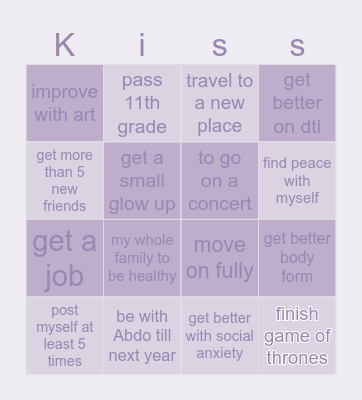 | K | i | s | s |
|---|---|---|---|
| improve with art | pass 11th grade | travel to a new place | get better on dti |
| get more than 5 new friends | get a small glow up | to go on a concert | find peace with myself |
| get a job | my whole family to be healthy | move on fully | get better body form |
| post myself at least 5 times | be with Abdo till next year | get better with social anxiety | finish game of thrones |